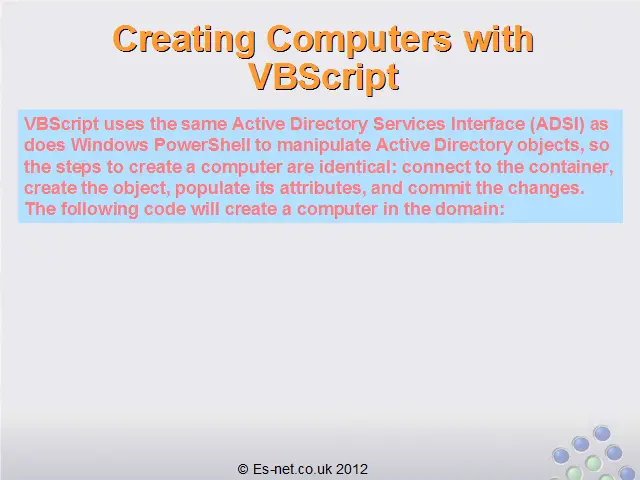 Creating Computers with VBScript

VBScript uses the same Active Directory Services Interface (ADSI) as does Windows PowerShell to manipulate Active Directory objects, so the steps to create a computer are identical: connect to the container, create the object, populate its attributes, and commit the changes. The following code will create a computer in the domain:

© Es-net.co.uk 2012